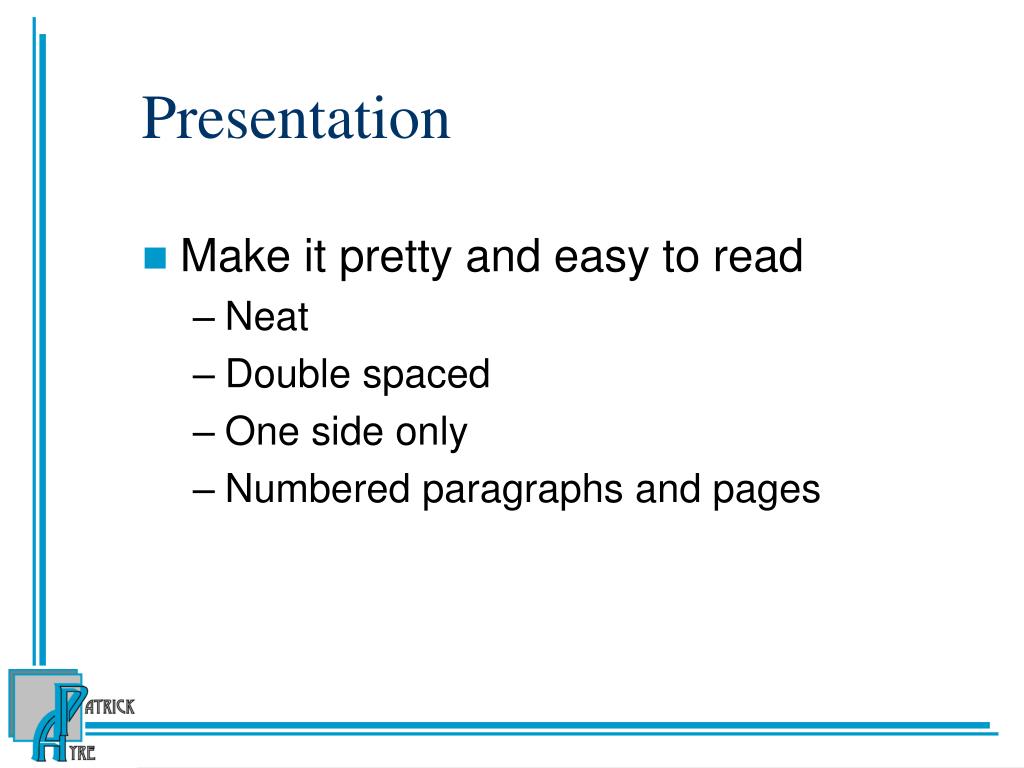 Presentation

Make it pretty and easy to read
– Neat
– Double spaced
– One side only
– Numbered paragraphs and pages

PATRICK
AYRE